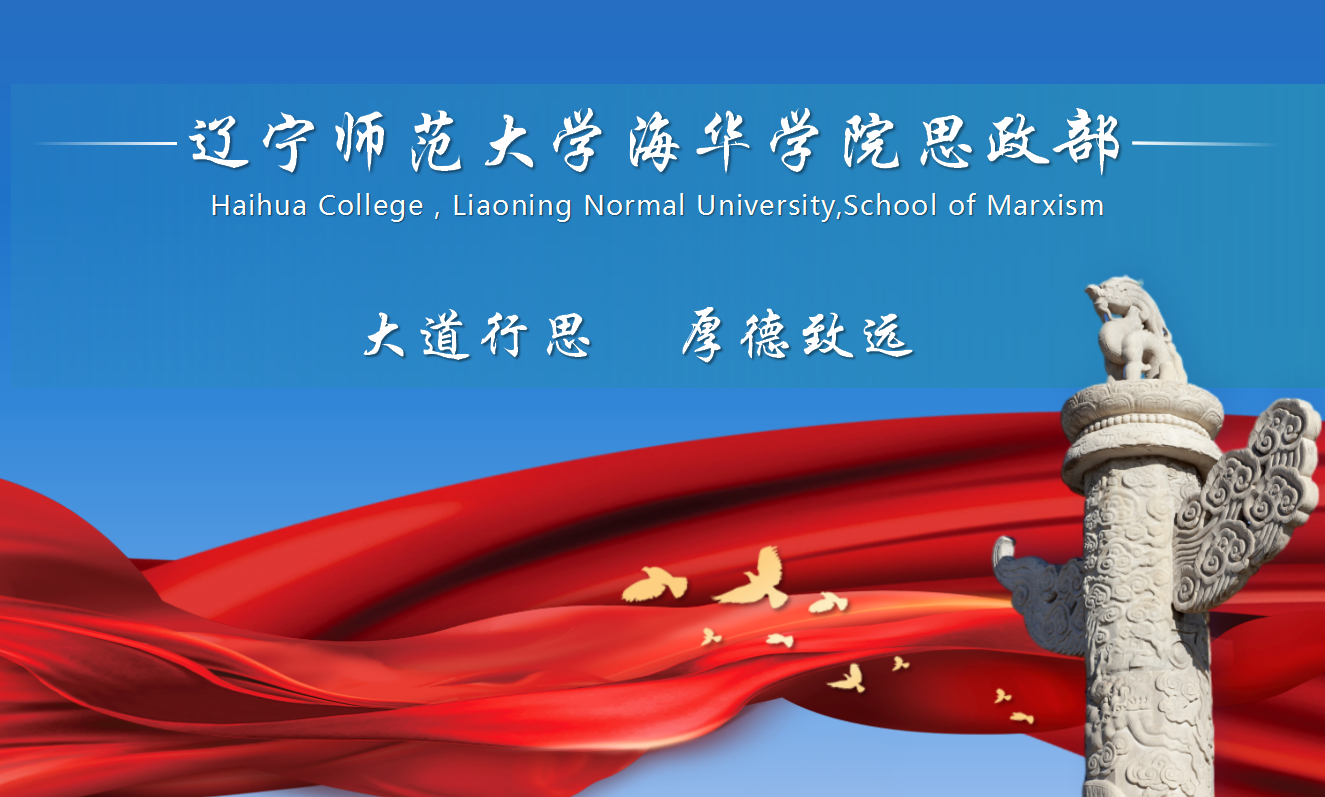 辽宁师范大学海华学院思政部
Haihua College , Liaoning Normal University,School of Marxism

大道行思　厚德致远